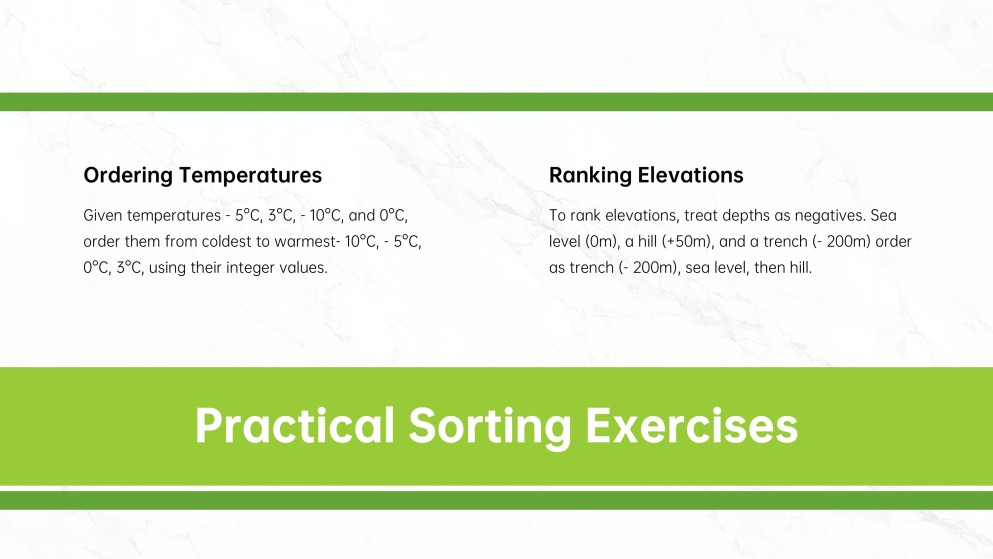 Ordering Temperatures

Given temperatures - 5°C, 3°C, - 10°C, and 0°C, order them from coldest to warmest- 10°C, - 5°C, 0°C, 3°C, using their integer values.

Ranking Elevations

To rank elevations, treat depths as negatives. Sea level (0m), a hill (+50m), and a trench (- 200m) order as trench (- 200m), sea level, then hill.

Practical Sorting Exercises